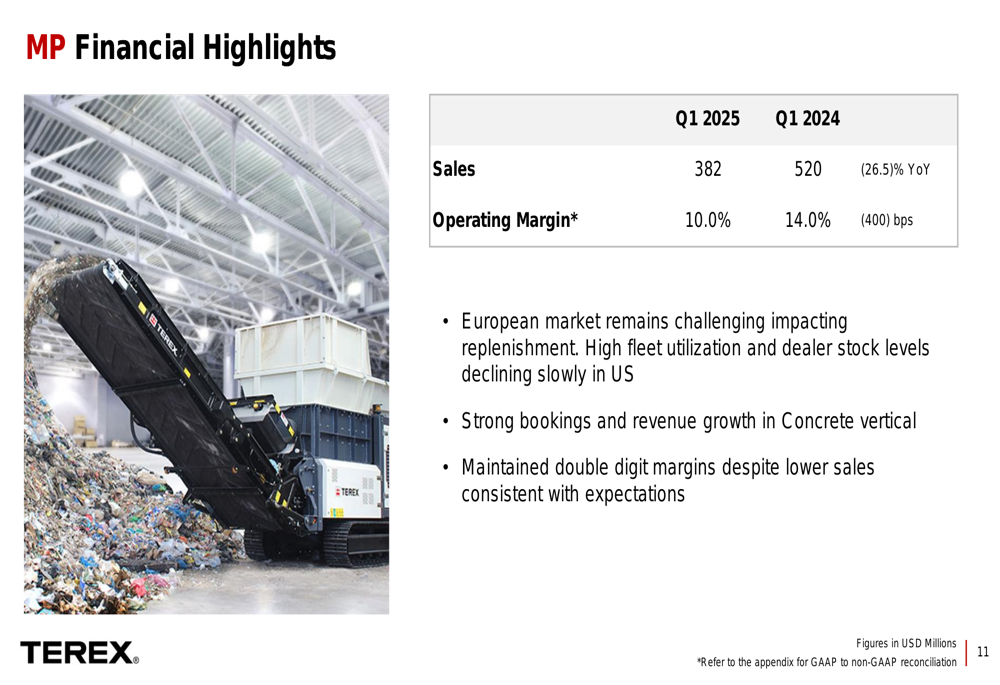 MP Financial Highlights

TEREX

TEREX

| | Q1 2025 | Q1 2024 | |
|---|---|---|---|
| Sales | 382 | 520 | (26.5)% YoY |
| Operating Margin* | 10.0% | 14.0% | (400) bps |

• European market remains challenging impacting replenishment. High fleet utilization and dealer stock levels declining slowly in US

• Strong bookings and revenue growth in Concrete vertical

• Maintained double digit margins despite lower sales consistent with expectations

TEREX®

Figures in USD Millions
*Refer to the appendix for GAAP to non-GAAP reconciliation

11